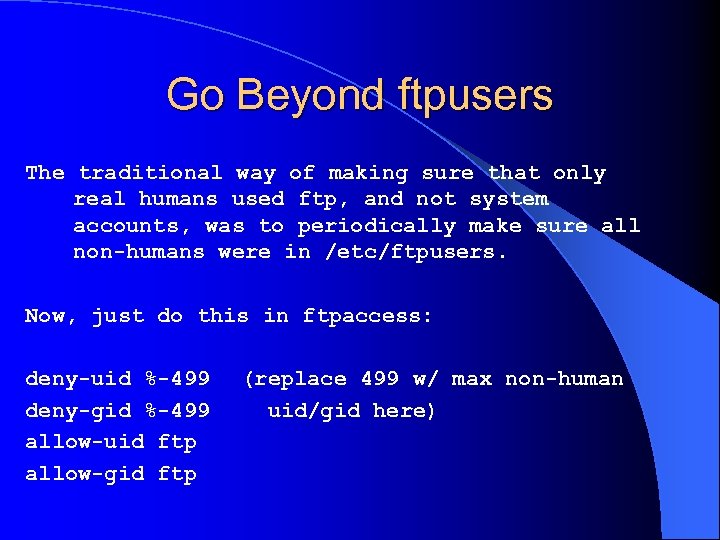 Go Beyond ftpusers

The traditional way of making sure that only real humans used ftp, and not system accounts, was to periodically make sure all non-humans were in /etc/ftpusers.

Now, just do this in ftpaccess:

deny-uid %-499 (replace 499 w/ max non-human
deny-gid %-499 uid/gid here)
allow-uid ftp
allow-gid ftp